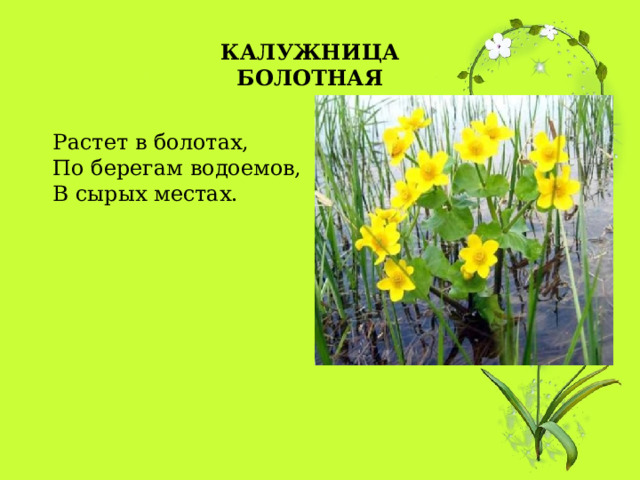 КАЛУЖНИЦА
БОЛОТНАЯ

Растет в болотах,
По берегам водоемов,
В сырых местах.